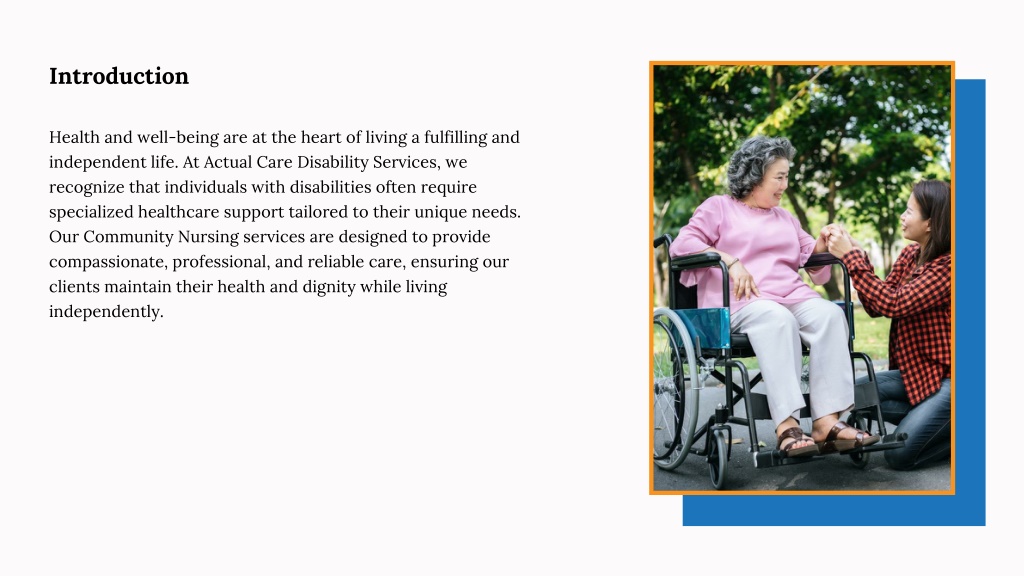 Introduction

Health and well-being are at the heart of living a fulfilling and independent life. At Actual Care Disability Services, we recognize that individuals with disabilities often require specialized healthcare support tailored to their unique needs. Our Community Nursing services are designed to provide compassionate, professional, and reliable care, ensuring our clients maintain their health and dignity while living independently.